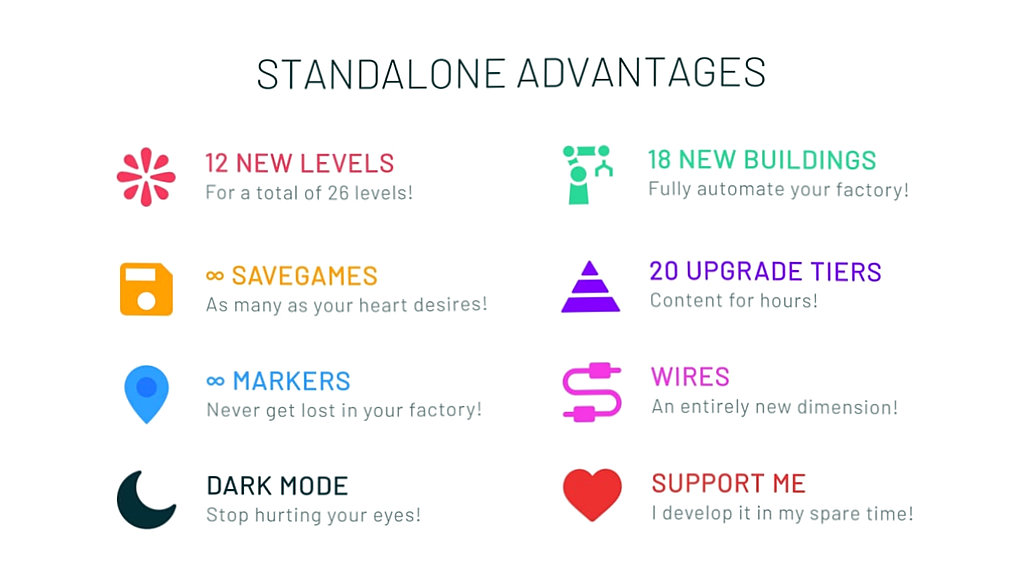 STANDALONE ADVANTAGES

12 NEW LEVELS
For a total of 26 levels!

∞ SAVEGAMES
As many as your heart desires!

∞ MARKERS
Never get lost in your factory!

DARK MODE
Stop hurting your eyes!

18 NEW BUILDINGS
Fully automate your factory!

20 UPGRADE TIERS
Content for hours!

WIRES
An entirely new dimension!

SUPPORT ME
I develop it in my spare time!